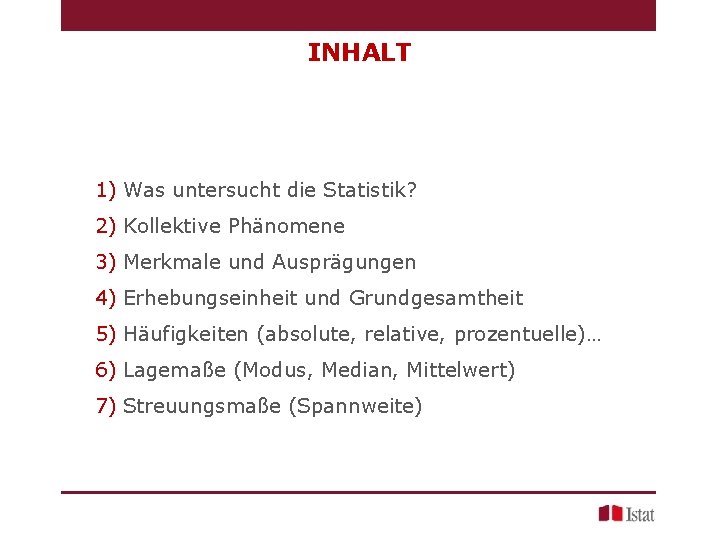 INHALT

1) Was untersucht die Statistik?

2) Kollektive Phänomene

3) Merkmale und Ausprägungen

4) Erhebungseinheit und Grundgesamtheit

5) Häufigkeiten (absolute, relative, prozentuelle)…

6) Lagemaße (Modus, Median, Mittelwert)

7) Streuungsmaße (Spannweite)

Istat